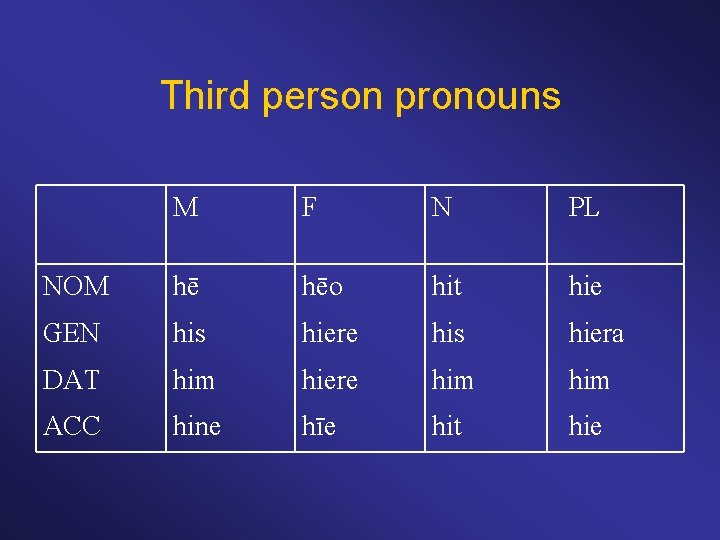 Third person pronouns

|  | M | F | N | PL |
|---|---|---|---|---|
| NOM | hē | hēo | hit | hie |
| GEN | his | hiere | his | hiera |
| DAT | him | hiere | him | him |
| ACC | hine | hīe | hit | hie |